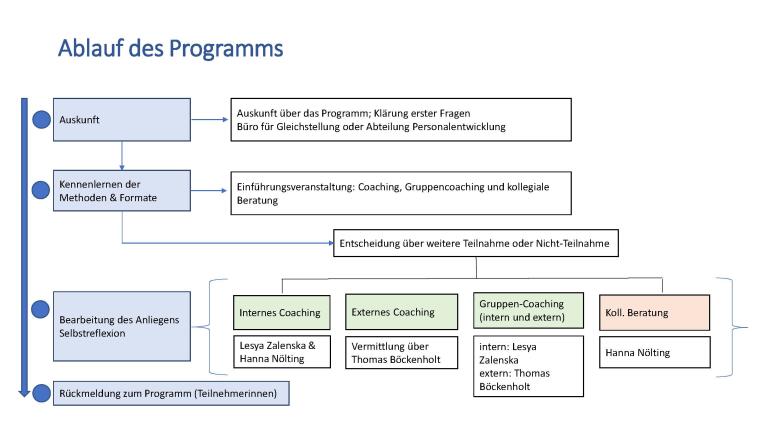 Ablauf des Programms

Auskunft

Auskunft über das Programm; Klärung erster Fragen
Büro für Gleichstellung oder Abteilung Personalentwicklung

Kennenlernen der Methoden & Formate

Einführungsveranstaltung: Coaching, Gruppencoaching und kollegiale Beratung

Entscheidung über weitere Teilnahme oder Nicht-Teilnahme

Bearbeitung des Anliegens Selbstreflexion

Internes Coaching

Lesya Zalenska & Hanna Nölting

Externes Coaching

Vermittlung über Thomas Böckenholt

Gruppen-Coaching (intern und extern)

intern: Lesya Zalenska
extern: Thomas Böckenholt

Koll. Beratung

Hanna Nölting

Rückmeldung zum Programm (Teilnehmerinnen)